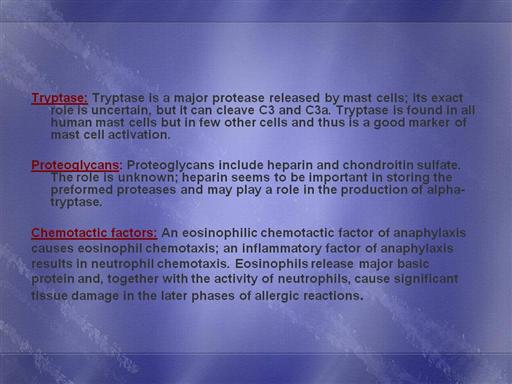 Tryptase: Tryptase is a major protease released by mast cells; its exact role is uncertain, but it can cleave C3 and C3a. Tryptase is found in all human mast cells but in few other cells and thus is a good marker of mast cell activation.

Proteoglycans: Proteoglycans include heparin and chondroitin sulfate. The role is unknown; heparin seems to be important in storing the preformed proteases and may play a role in the production of alpha-tryptase.

Chemotactic factors: An eosinophilic chemotactic factor of anaphylaxis causes eosinophil chemotaxis; an inflammatory factor of anaphylaxis results in neutrophil chemotaxis. Eosinophils release major basic protein and, together with the activity of neutrophils, cause significant tissue damage in the later phases of allergic reactions.